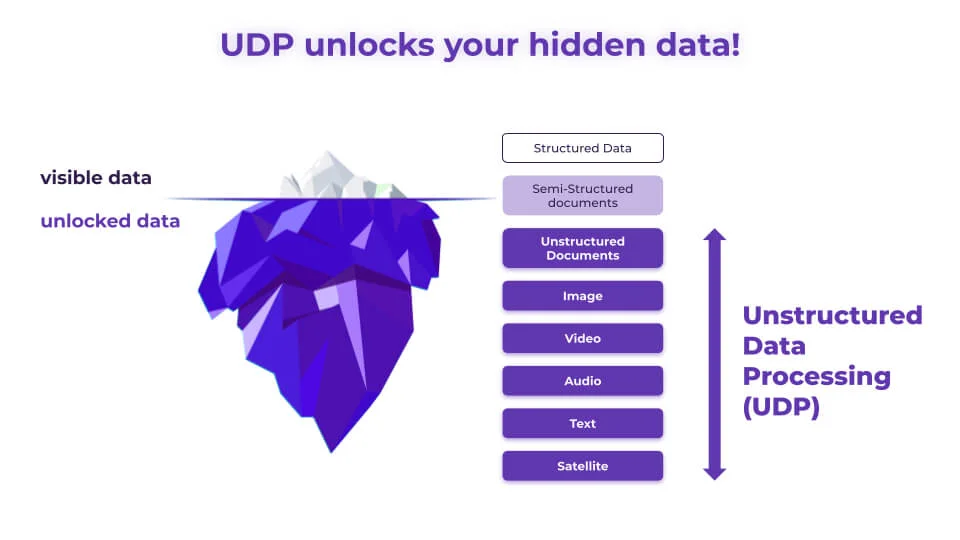 UDP unlocks your hidden data!

visible data

unlocked data

Structured Data

Semi-Structured documents

Unstructured Documents

Image

Video

Audio

Text

Satellite

Unstructured Data Processing (UDP)